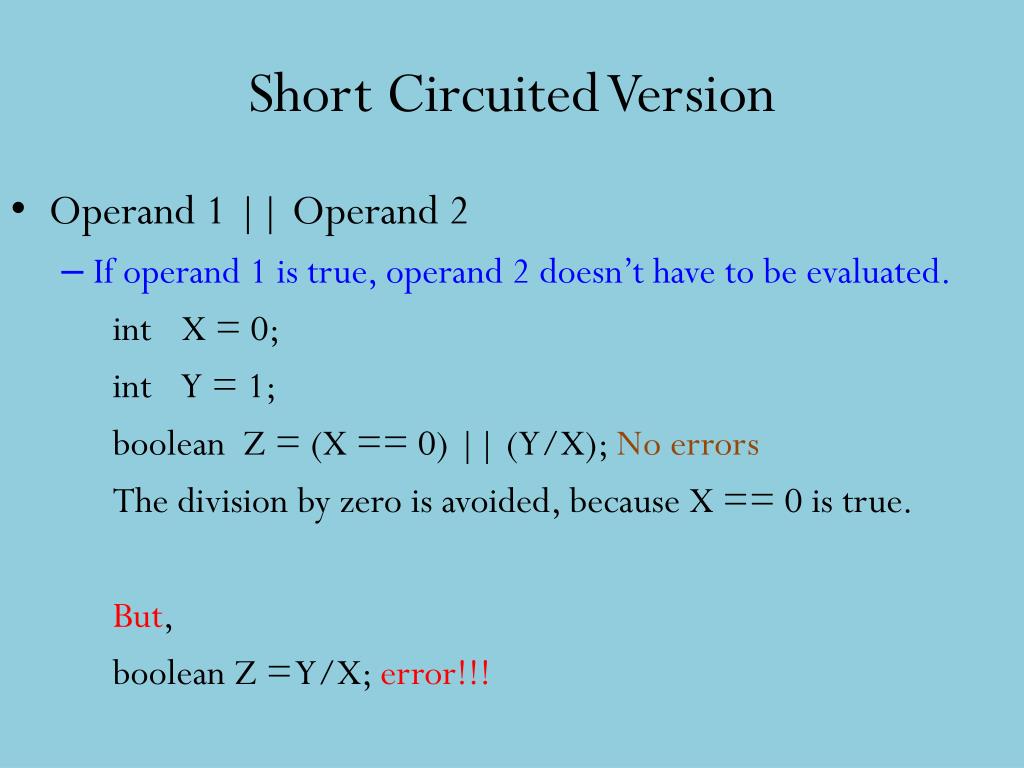 Short Circuited Version

• Operand 1 || Operand 2

– If operand 1 is true, operand 2 doesn't have to be evaluated.

int X = 0;

int Y = 1;

boolean Z = (X == 0) || (Y/X); No errors

The division by zero is avoided, because X == 0 is true.

But,

boolean Z =Y/X; error!!!